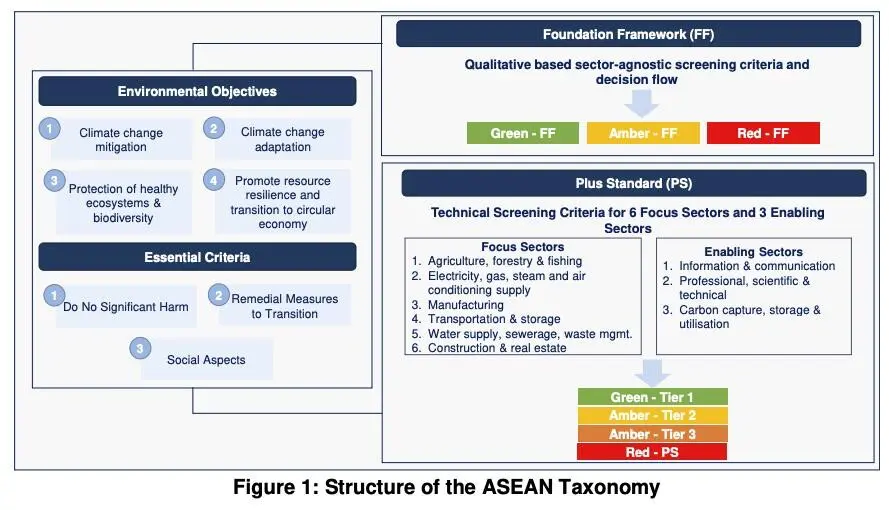 Environmental Objectives

1 Climate change mitigation

2 Climate change adaptation

3 Protection of healthy ecosystems & biodiversity

4 Promote resource resilience and transition to circular economy

Essential Criteria

1 Do No Significant Harm

2 Remedial Measures to Transition

3 Social Aspects

Foundation Framework (FF)

Qualitative based sector-agnostic screening criteria and decision flow

Green - FF

Amber - FF

Red - FF

Plus Standard (PS)

Technical Screening Criteria for 6 Focus Sectors and 3 Enabling Sectors

Focus Sectors
1. Agriculture, forestry & fishing
2. Electricity, gas, steam and air conditioning supply
3. Manufacturing
4. Transportation & storage
5. Water supply, sewerage, waste mgmt.
6. Construction & real estate

Enabling Sectors
1. Information & communication
2. Professional, scientific & technical
3. Carbon capture, storage & utilisation

Green - Tier 1

Amber - Tier 2

Amber - Tier 3

Red - PS

Figure 1: Structure of the ASEAN Taxonomy